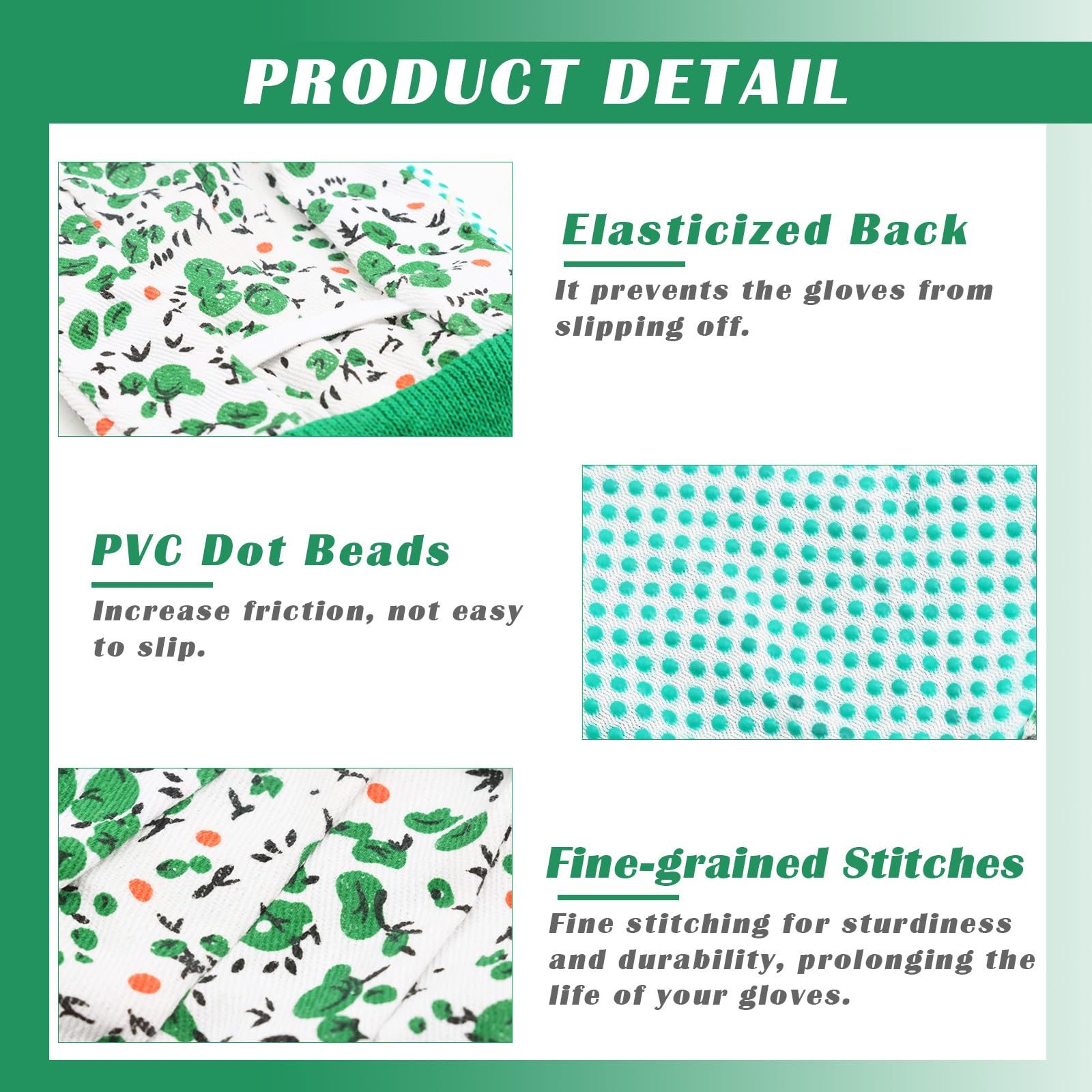 PRODUCT DETAIL

Elasticized Back

It prevents the gloves from slipping off.

PVC Dot Beads

Increase friction, not easy to slip.

Fine-grained Stitches

Fine stitching for sturdiness and durability, prolonging the life of your gloves.